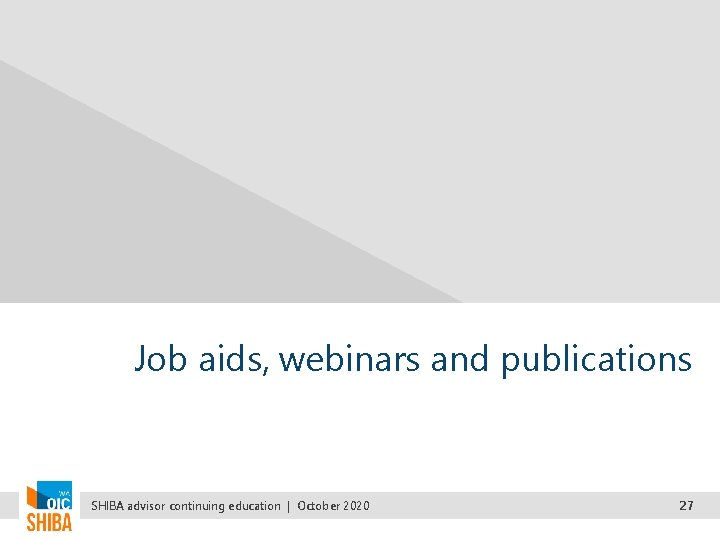 Job aids, webinars and publications

WA OIC SHIBA

SHIBA advisor continuing education | October 2020

27